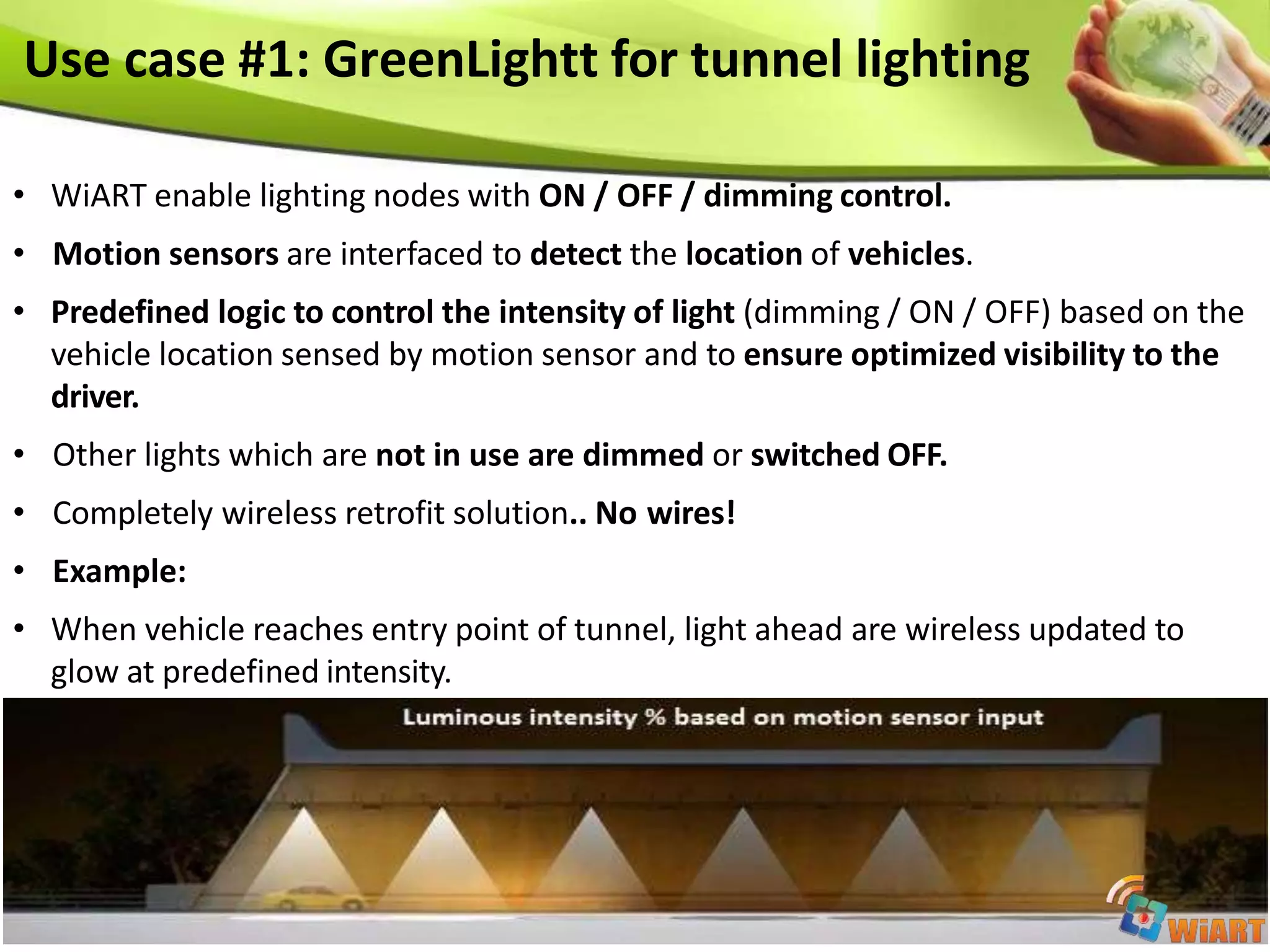 Use case #1: GreenLightt for tunnel lighting

• WiART enable lighting nodes with ON / OFF / dimming control.

• Motion sensors are interfaced to detect the location of vehicles.

• Predefined logic to control the intensity of light (dimming / ON / OFF) based on the vehicle location sensed by motion sensor and to ensure optimized visibility to the driver.

• Other lights which are not in use are dimmed or switched OFF.

• Completely wireless retrofit solution.. No wires!

• Example:

• When vehicle reaches entry point of tunnel, light ahead are wireless updated to glow at predefined intensity.

Luminous intensity % based on motion sensor input

WiART